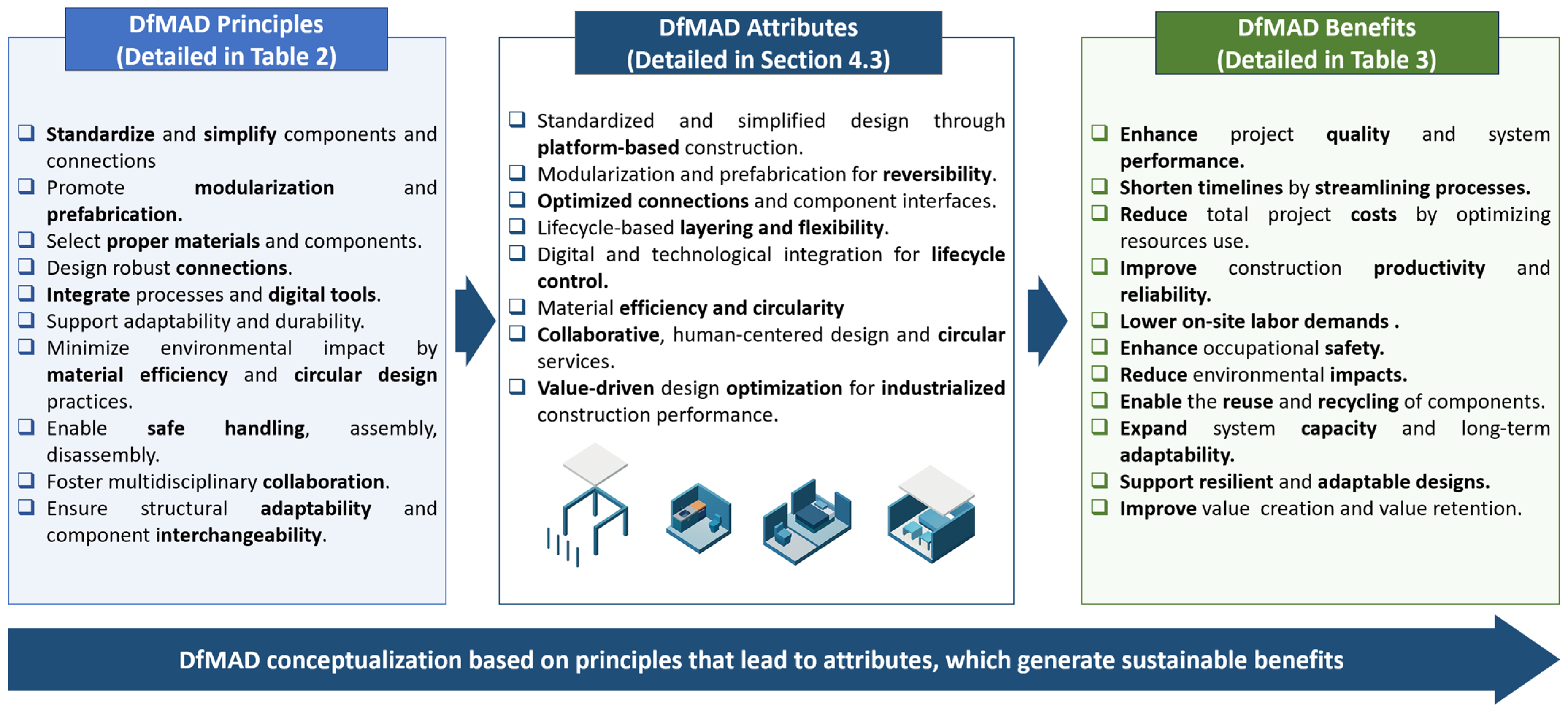 DfMAD Principles
(Detailed in Table 2)

❑ Standardize and simplify components and connections
❑ Promote modularization and prefabrication.
❑ Select proper materials and components.
❑ Design robust connections.
❑ Integrate processes and digital tools.
❑ Support adaptability and durability.
❑ Minimize environmental impact by material efficiency and circular design practices.
❑ Enable safe handling, assembly, disassembly.
❑ Foster multidisciplinary collaboration.
❑ Ensure structural adaptability and component interchangeability.

DfMAD Attributes
(Detailed in Section 4.3)

❑ Standardized and simplified design through platform-based construction.
❑ Modularization and prefabrication for reversibility.
❑ Optimized connections and component interfaces.
❑ Lifecycle-based layering and flexibility.
❑ Digital and technological integration for lifecycle control.
❑ Material efficiency and circularity
❑ Collaborative, human-centered design and circular services.
❑ Value-driven design optimization for industrialized construction performance.

DfMAD Benefits
(Detailed in Table 3)

❑ Enhance project quality and system performance.
❑ Shorten timelines by streamlining processes.
❑ Reduce total project costs by optimizing resources use.
❑ Improve construction productivity and reliability.
❑ Lower on-site labor demands .
❑ Enhance occupational safety.
❑ Reduce environmental impacts.
❑ Enable the reuse and recycling of components.
❑ Expand system capacity and long-term adaptability.
❑ Support resilient and adaptable designs.
❑ Improve value creation and value retention.

DfMAD conceptualization based on principles that lead to attributes, which generate sustainable benefits